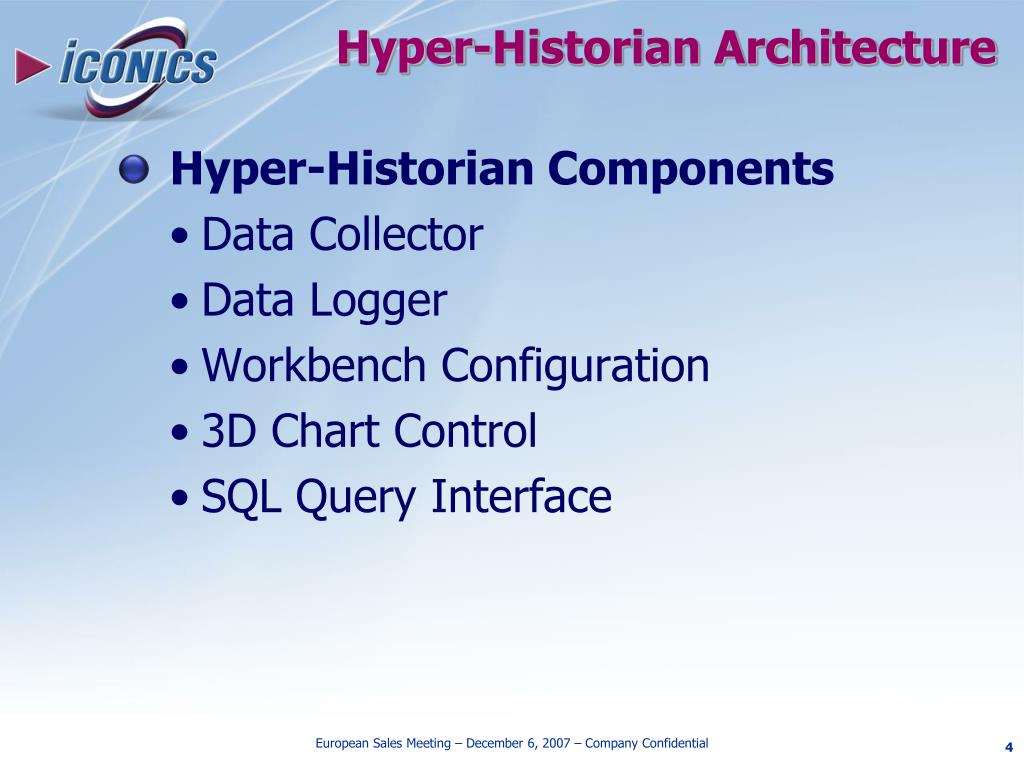 ICONICS

Hyper-Historian Architecture

Hyper-Historian Components
• Data Collector
• Data Logger
• Workbench Configuration
• 3D Chart Control
• SQL Query Interface

European Sales Meeting – December 6, 2007 – Company Confidential

4